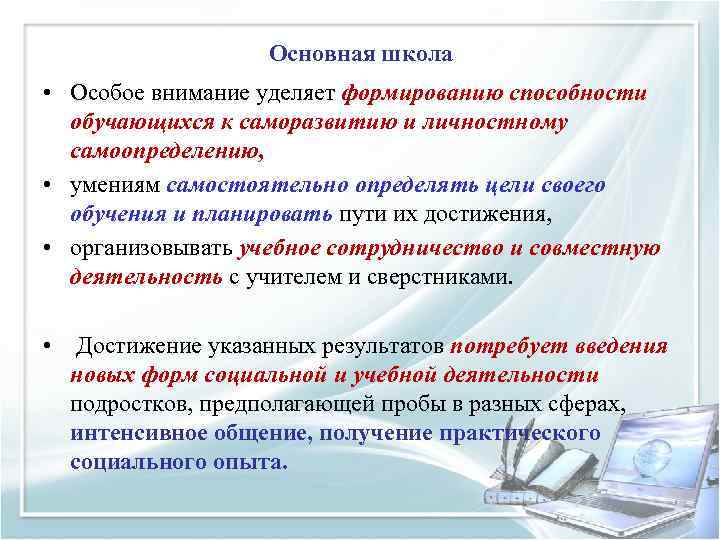 Основная школа

• Особое внимание уделяет формированию способности обучающихся к саморазвитию и личностному самоопределению,

• умениям самостоятельно определять цели своего обучения и планировать пути их достижения,

• организовывать учебное сотрудничество и совместную деятельность с учителем и сверстниками.

• Достижение указанных результатов потребует введения новых форм социальной и учебной деятельности подростков, предполагающей пробы в разных сферах, интенсивное общение, получение практического социального опыта.